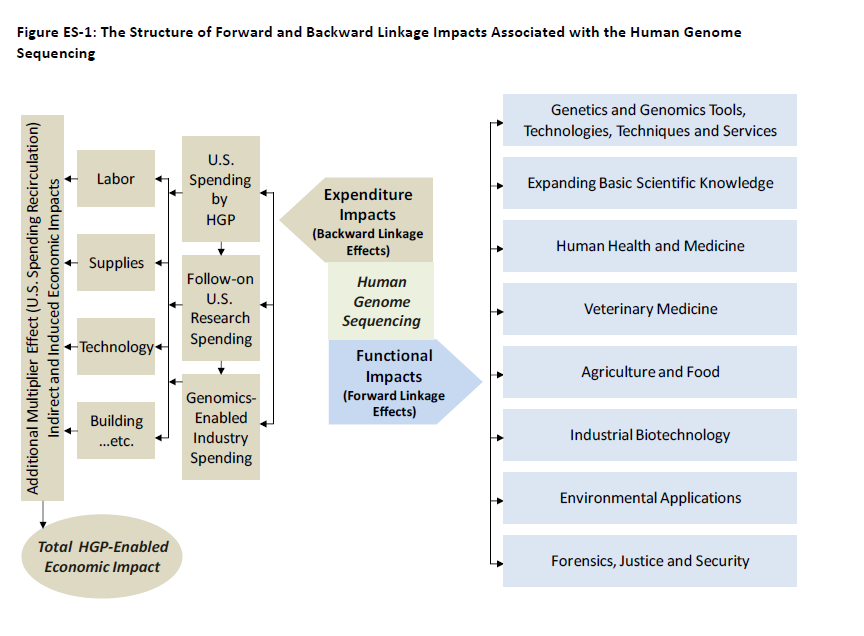 Figure ES-1: The Structure of Forward and Backward Linkage Impacts Associated with the Human Genome Sequencing

Additional Multiplier Effect (U.S. Spending Recirculation)
Indirect and Induced Economic Impacts

Labor

Supplies

Technology

Building ...etc.

U.S. Spending by HGP

Follow-on U.S. Research Spending

Genomics-Enabled Industry Spending

Expenditure Impacts
(Backward Linkage Effects)

Human Genome Sequencing

Functional Impacts
(Forward Linkage Effects)

Genetics and Genomics Tools, Technologies, Techniques and Services

Expanding Basic Scientific Knowledge

Human Health and Medicine

Veterinary Medicine

Agriculture and Food

Industrial Biotechnology

Environmental Applications

Forensics, Justice and Security

Total HGP-Enabled Economic Impact